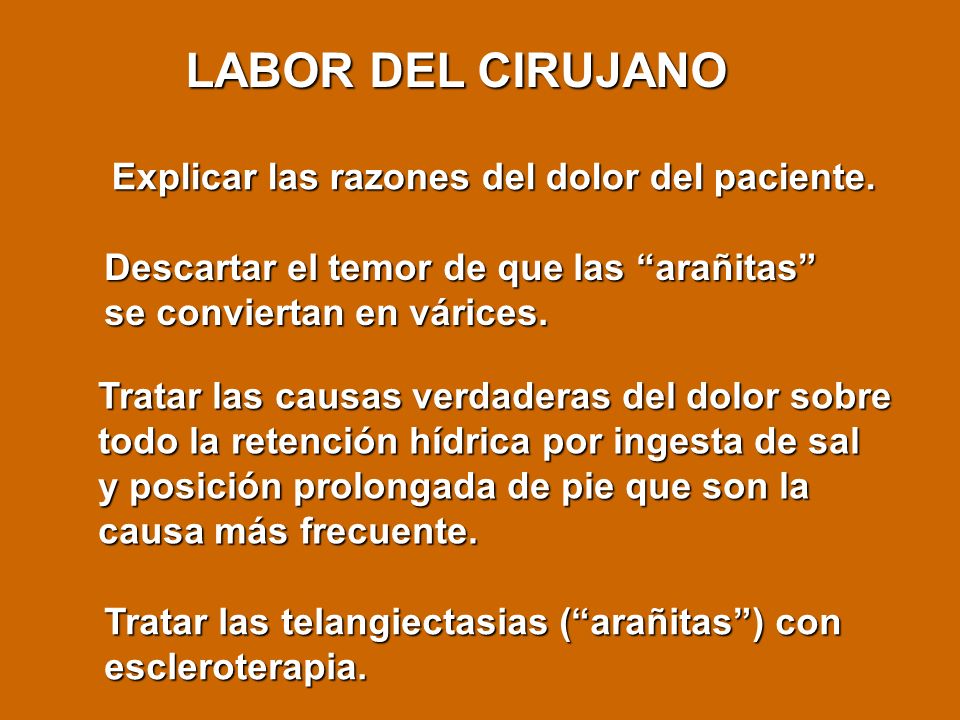 LABOR DEL CIRUJANO

Explicar las razones del dolor del paciente.

Descartar el temor de que las “arañitas” se conviertan en várices.

Tratar las causas verdaderas del dolor sobre todo la retención hídrica por ingesta de sal y posición prolongada de pie que son la causa más frecuente.

Tratar las telangiectasias (“arañitas”) con escleroterapia.